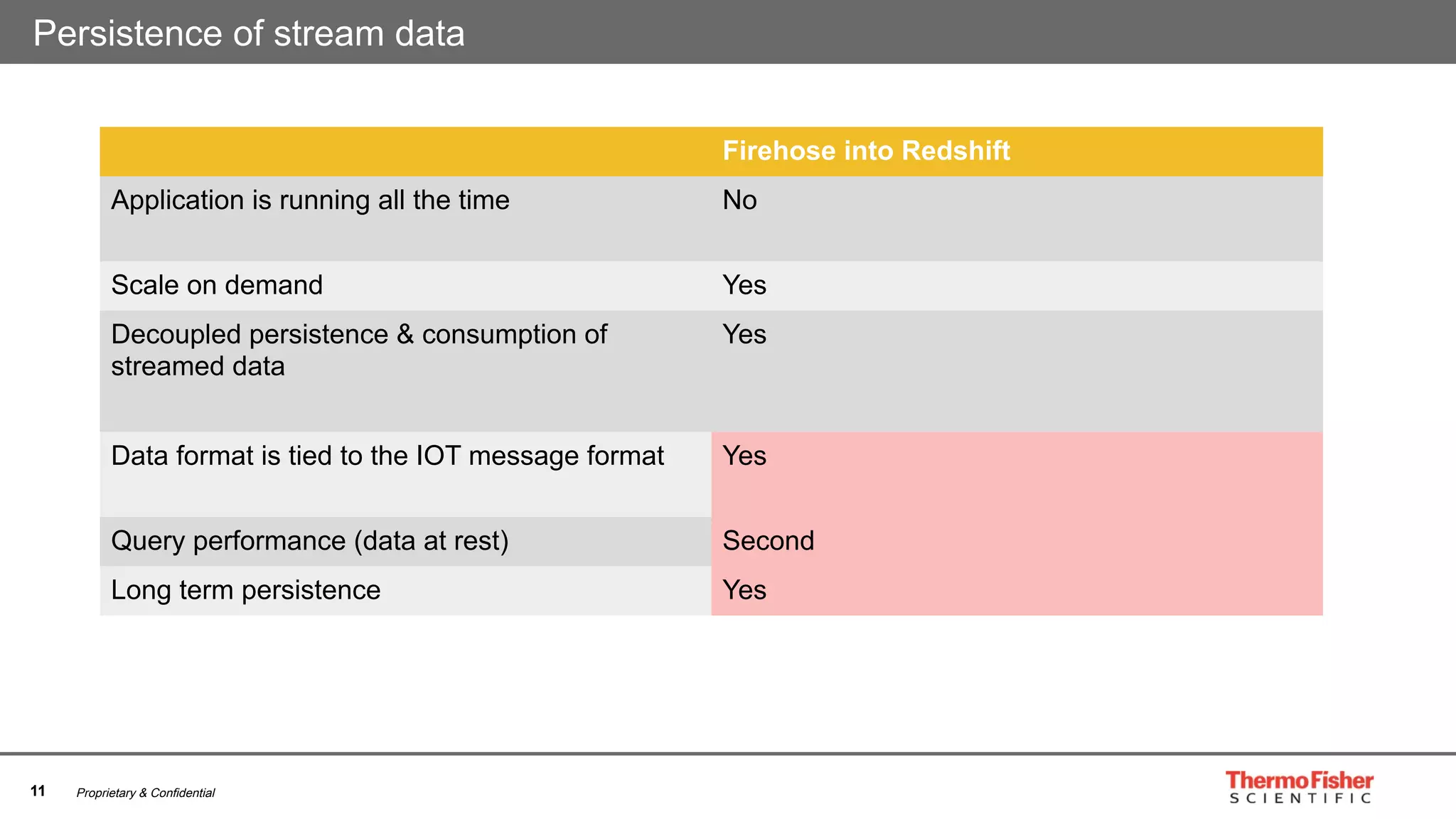 Persistence of stream data

| | Firehose into Redshift |
|---|---|
| Application is running all the time | No |
| Scale on demand | Yes |
| Decoupled persistence & consumption of streamed data | Yes |
| Data format is tied to the IOT message format | Yes |
| Query performance (data at rest) | Second |
| Long term persistence | Yes |

11 Proprietary & Confidential

ThermoFisher SCIENTIFIC